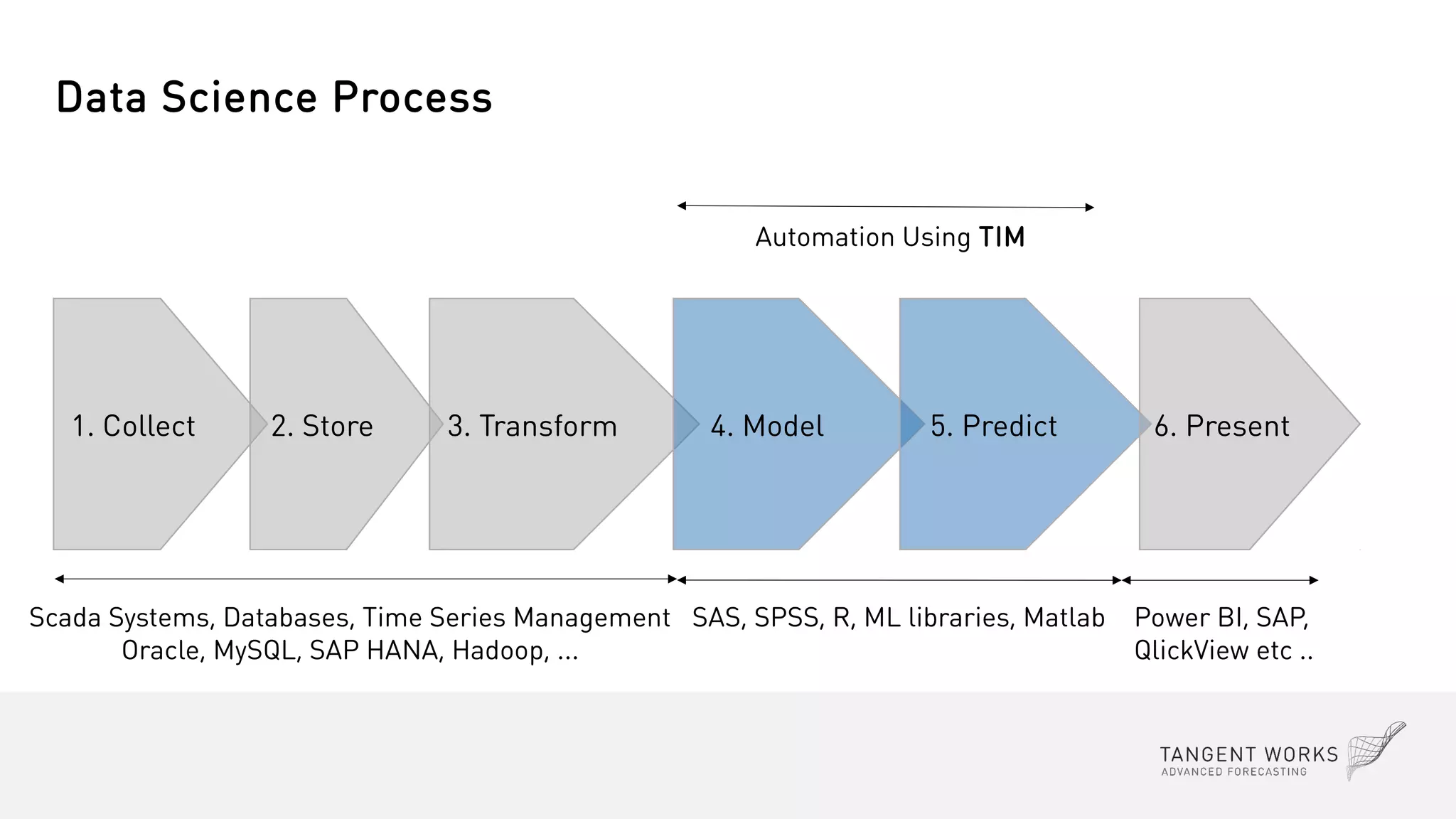 Data Science Process

Automation Using TIM

1. Collect

2. Store

3. Transform

4. Model

5. Predict

6. Present

Scada Systems, Databases, Time Series Management Oracle, MySQL, SAP HANA, Hadoop, ...

SAS, SPSS, R, ML libraries, Matlab

Power BI, SAP, QlickView etc ..

TANGENT WORKS
ADVANCED FORECASTING